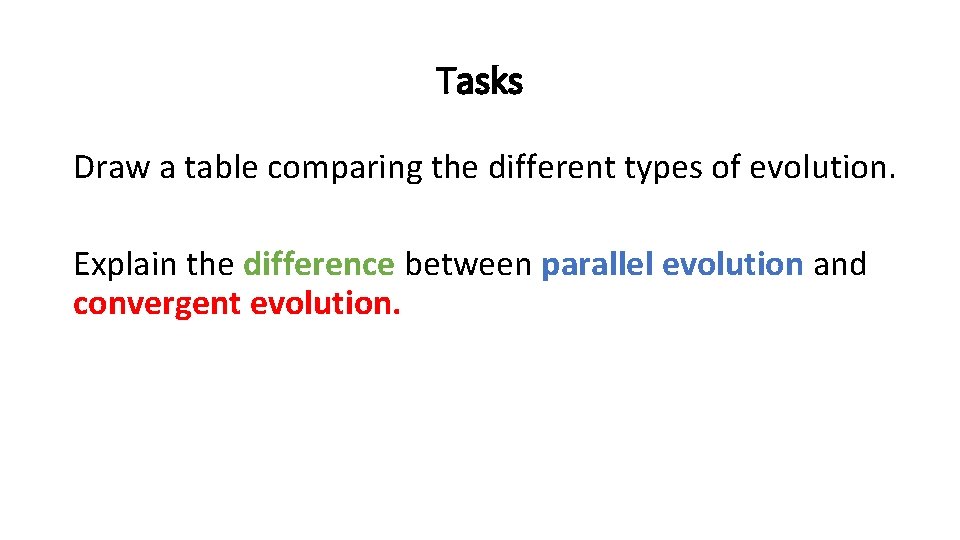 Tasks

Draw a table comparing the different types of evolution.

Explain the difference between parallel evolution and convergent evolution.